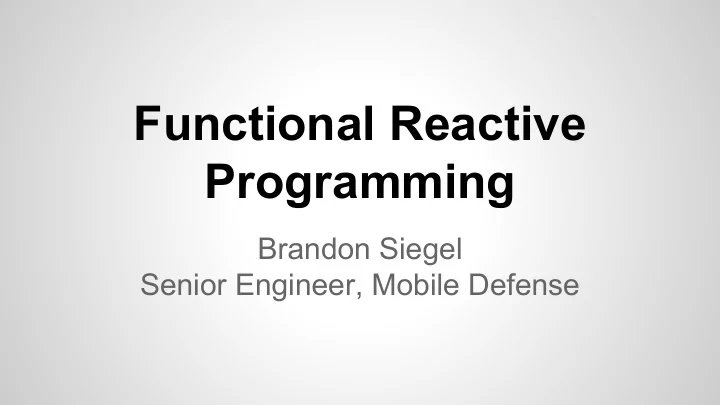 Functional Reactive Programming

Brandon Siegel
Senior Engineer, Mobile Defense